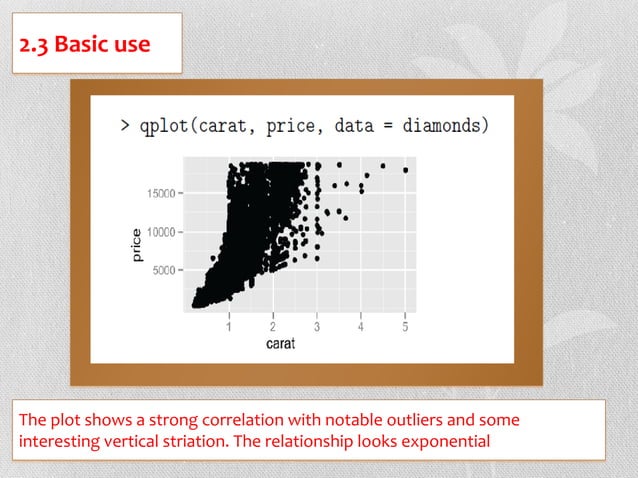 2.3 Basic use

> qplot(carat, price, data = diamonds)

15000
10000
5000
price
1
2
3
4
5
carat

The plot shows a strong correlation with notable outliers and some interesting vertical striation. The relationship looks exponential